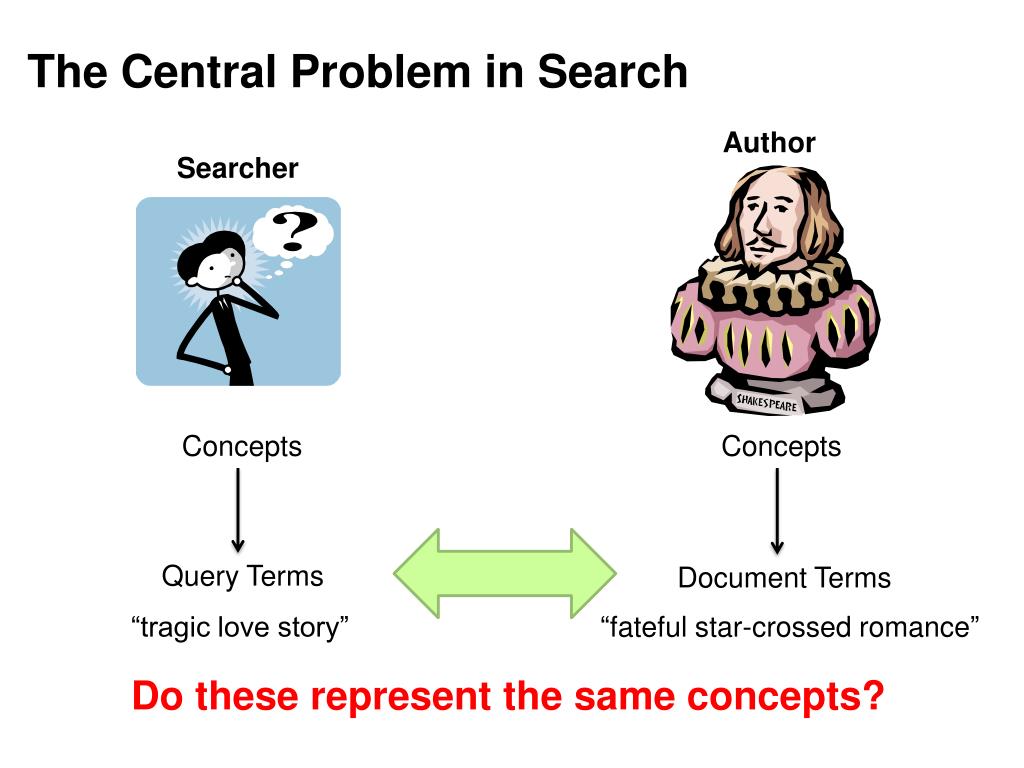 The Central Problem in Search

Searcher

?

Concepts

Query Terms

“tragic love story”

Author

SHAKESPEARE

Concepts

Document Terms

“fateful star-crossed romance”

Do these represent the same concepts?